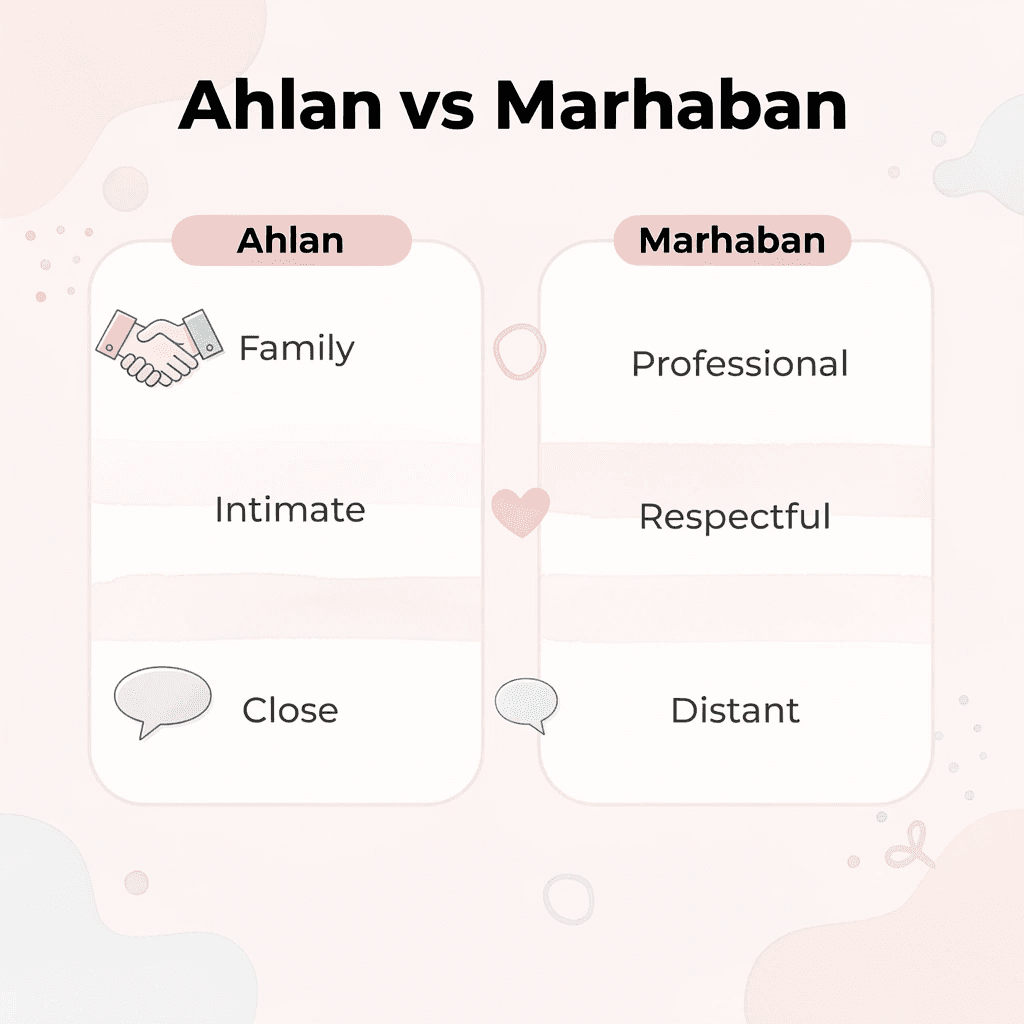 Ahlan vs Marhaban

Ahlan

Family

Intimate

Close

Marhaban

Professional

Respectful

Distant